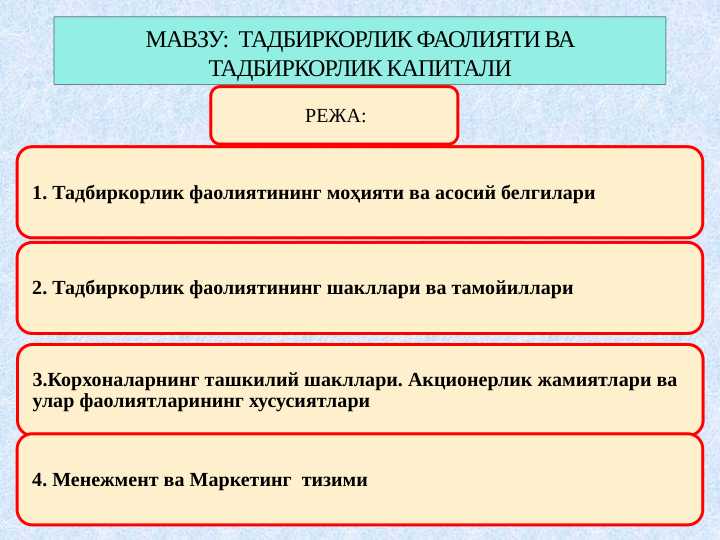 МАВЗУ: ТАДБИРКОРЛИК ФАОЛИЯТИ ВА ТАДБИРКОРЛИК КАПИТАЛИ

РЕЖА:

1. Тадбиркорлик фаолиятининг моҳияти ва асосий белгилари

2. Тадбиркорлик фаолиятининг шакллари ва тамойиллари

3.Корхоналарнинг ташкилий шакллари. Акционерлик жамиятлари ва улар фаолиятларининг хусусиятлари

4. Менежмент ва Маркетинг тизими